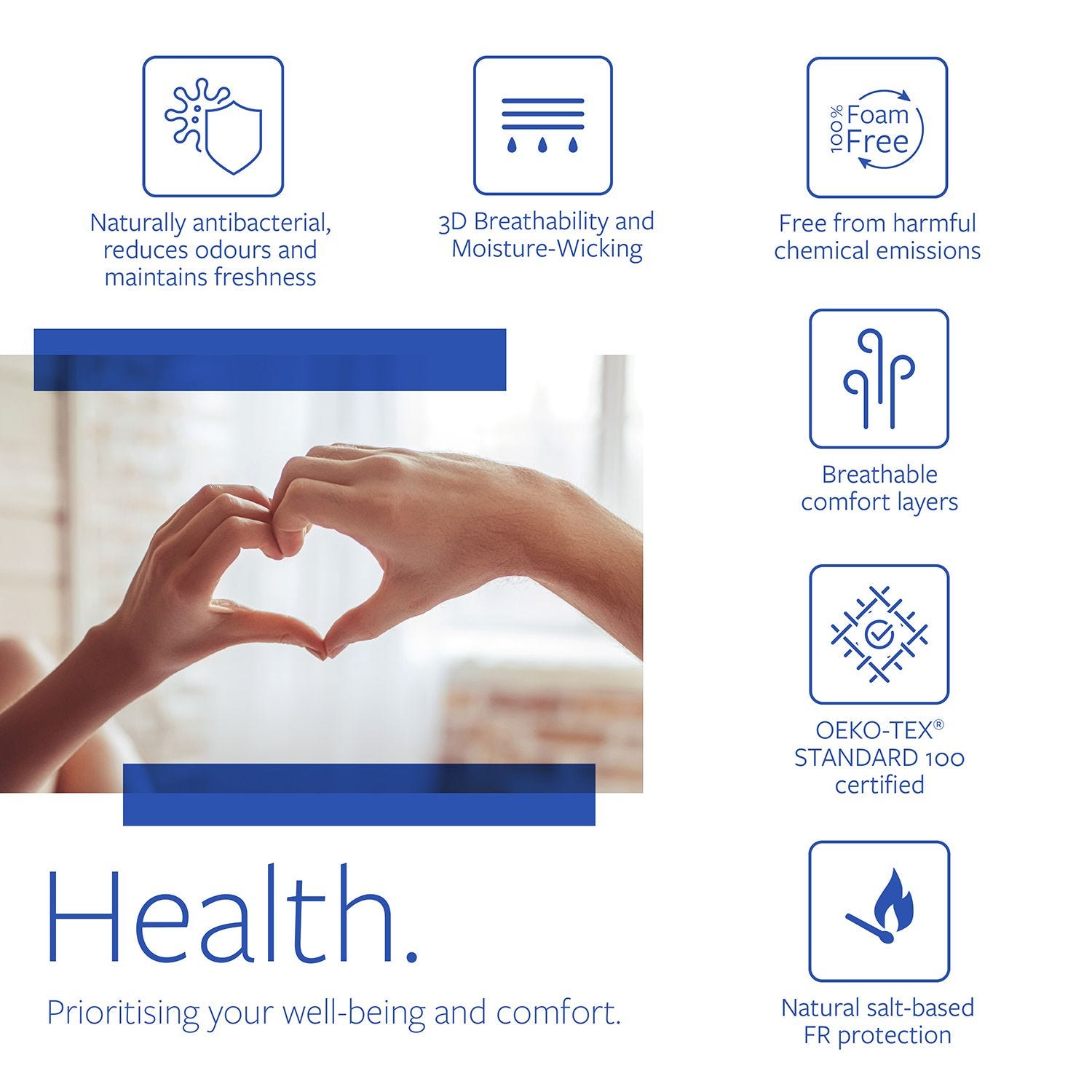 Naturally antibacterial, reduces odours and maintains freshness

3D Breathability and Moisture-Wicking

100% Foam Free

Free from harmful chemical emissions

Breathable comfort layers

OEKO-TEX® STANDARD 100 certified

Natural salt-based FR protection

Health.

Prioritising your well-being and comfort.